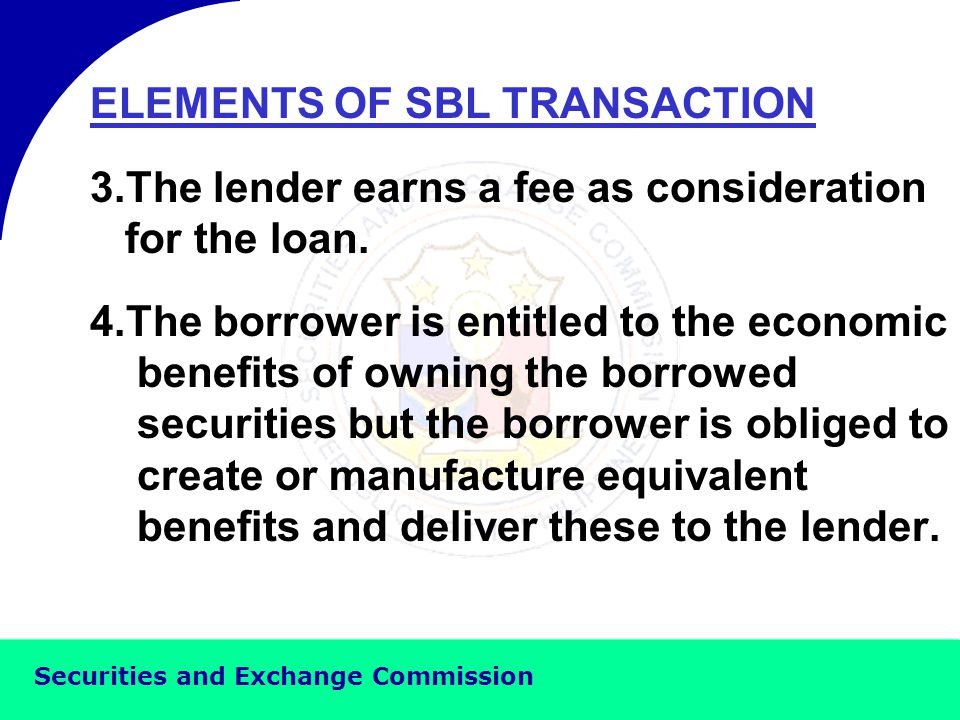 ELEMENTS OF SBL TRANSACTION

3.The lender earns a fee as consideration for the loan.

4.The borrower is entitled to the economic benefits of owning the borrowed securities but the borrower is obliged to create or manufacture equivalent benefits and deliver these to the lender.

Securities and Exchange Commission